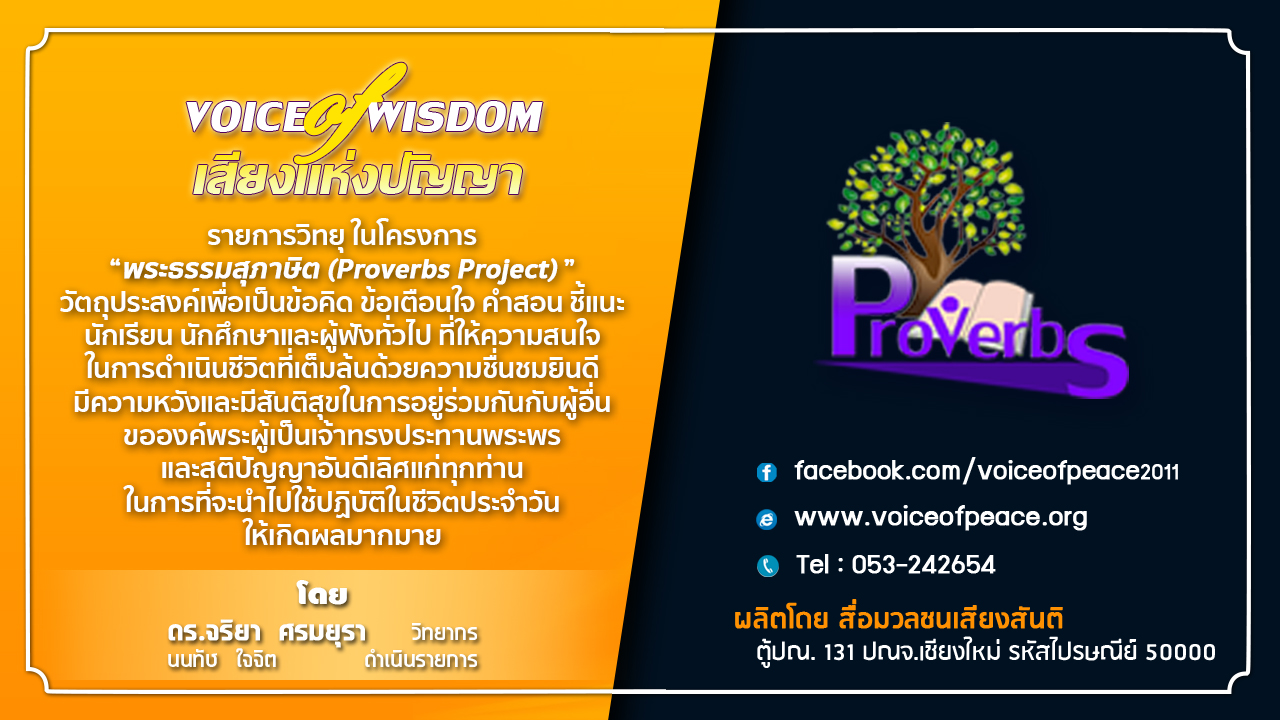 VOICE of WISDOM
เสียงแห่งปัญญา

รายการวิทยุ ในโครงการ
“พระธรรมสุภาษิต (Proverbs Project) ”
วัตถุประสงค์เพื่อเป็นข้อคิด ข้อเตือนใจ คำสอน ชี้แนะ นักเรียน นักศึกษาและผู้ฟังทั่วไป ที่ให้ความสนใจ ในการดำเนินชีวิตที่เต็มล้นด้วยความชื่นชมยินดี มีความหวังและมีสันติสุขในการอยู่ร่วมกันกับผู้อื่น ขอองค์พระผู้เป็นเจ้าทรงประทานพระพร และสติปัญญาอันดีเลิศแก่ทุกท่าน ในการที่จะนำไปใช้ปฏิบัติในชีวิตประจำวัน ให้เกิดผลมากมาย

โดย
ดร.จริยา ศรมยุรา วิทยากร
นนทัช ใจจิต ดำเนินรายการ

Proverbs

facebook.com/voiceofpeace2011
www.voiceofpeace.org
Tel : 053-242654

ผลิตโดย สื่อมวลชนเสียงสันติ
ตู้ปณ. 131 ปณจ.เชียงใหม่ รหัสไปรษณีย์ 50000